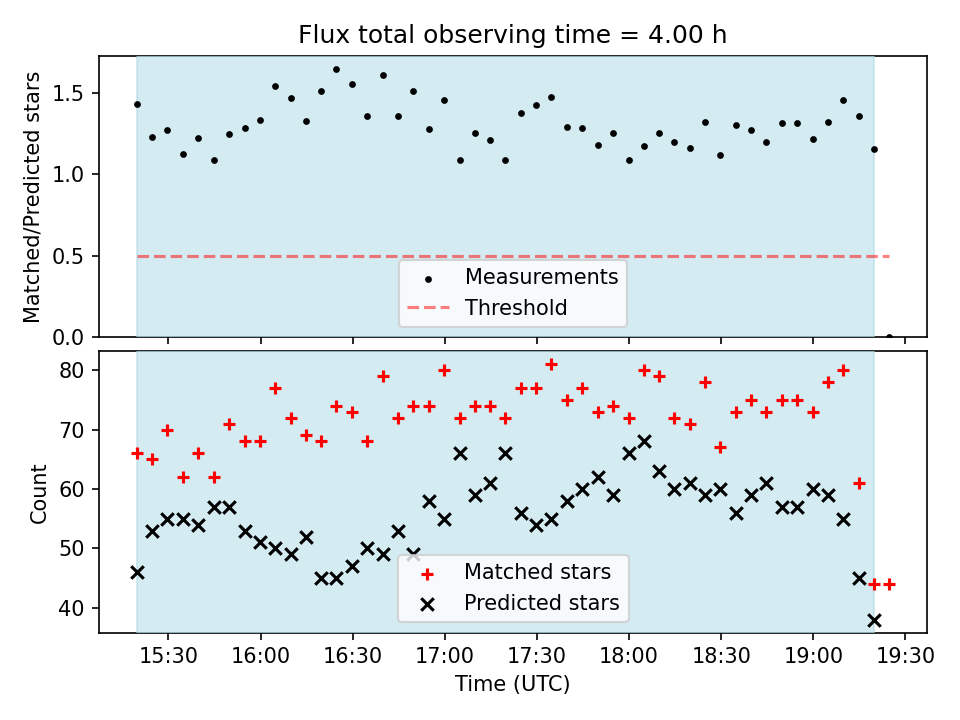 Flux total observing time = 4.00 h

Matched/Predicted stars

1.5
1.0
0.5
0.0

Measurements
Threshold

Count

80
70
60
50
40

Matched stars
Predicted stars

15:30
16:00
16:30
17:00
17:30
18:00
18:30
19:00
19:30

Time (UTC)